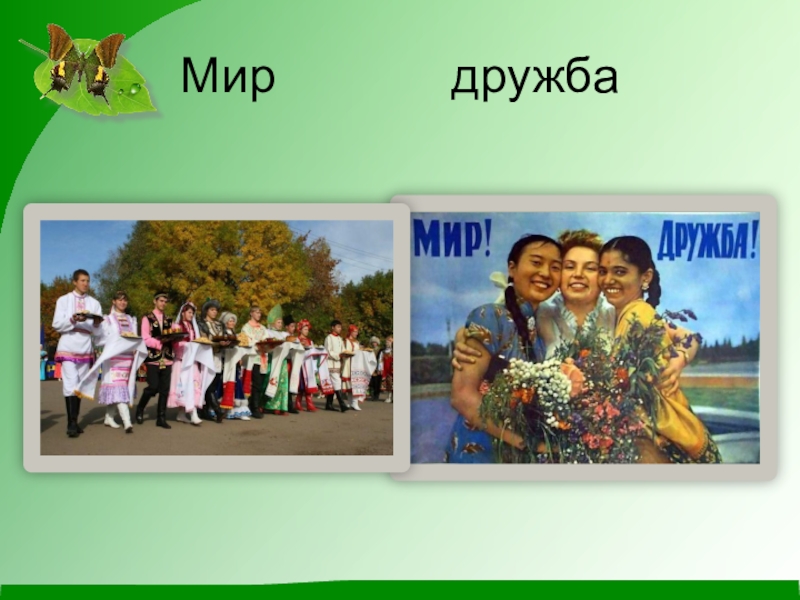 Мир дружба

МИР! ДРУЖБА!